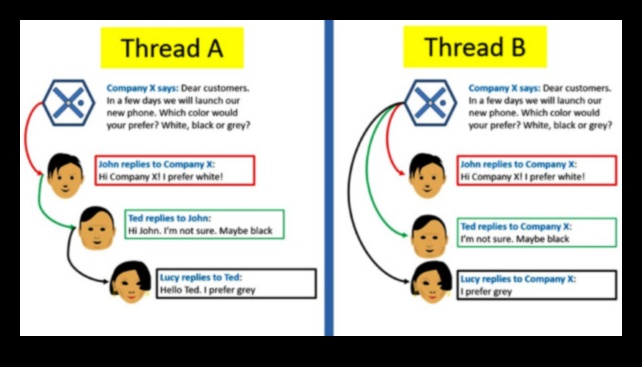 Thread A

Company X says: Dear customers. In a few days we will launch our new phone. Which color would your prefer? White, black or grey?

John replies to Company X:
Hi Company X! I prefer white!

Ted replies to John:
Hi John. I'm not sure. Maybe black

Lucy replies to Ted:
Hello Ted. I prefer grey

Thread B

Company X says: Dear customers. In a few days we will launch our new phone. Which color would your prefer? White, black or grey?

John replies to Company X:
Hi Company X! I prefer white!

Ted replies to Company X:
I'm not sure. Maybe black

Lucy replies to Company X:
I prefer grey